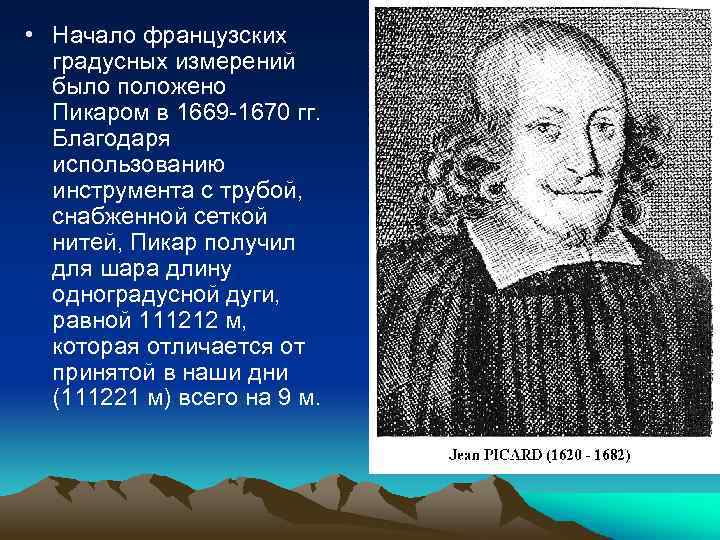 • Начало французских градусных измерений было положено Пикаром в 1669-1670 гг. Благодаря использованию инструмента с трубой, снабженной сеткой нитей, Пикар получил для шара длину одноградусной дуги, равной 111212 м, которая отличается от принятой в наши дни (111221 м) всего на 9 м.

Jean PICARD (1620 - 1682)